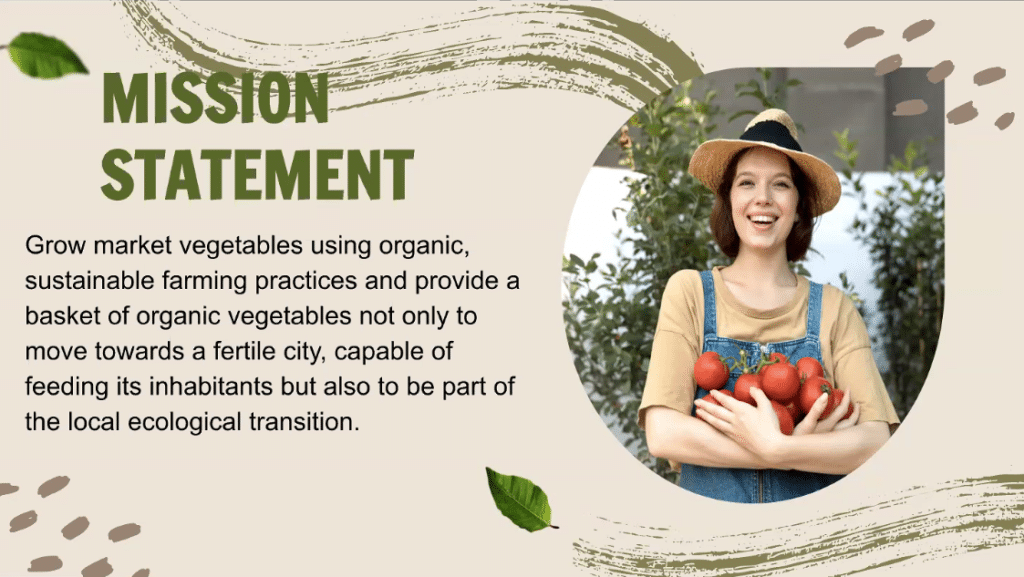 MISSION STATEMENT

Grow market vegetables using organic, sustainable farming practices and provide a basket of organic vegetables not only to move towards a fertile city, capable of feeding its inhabitants but also to be part of the local ecological transition.